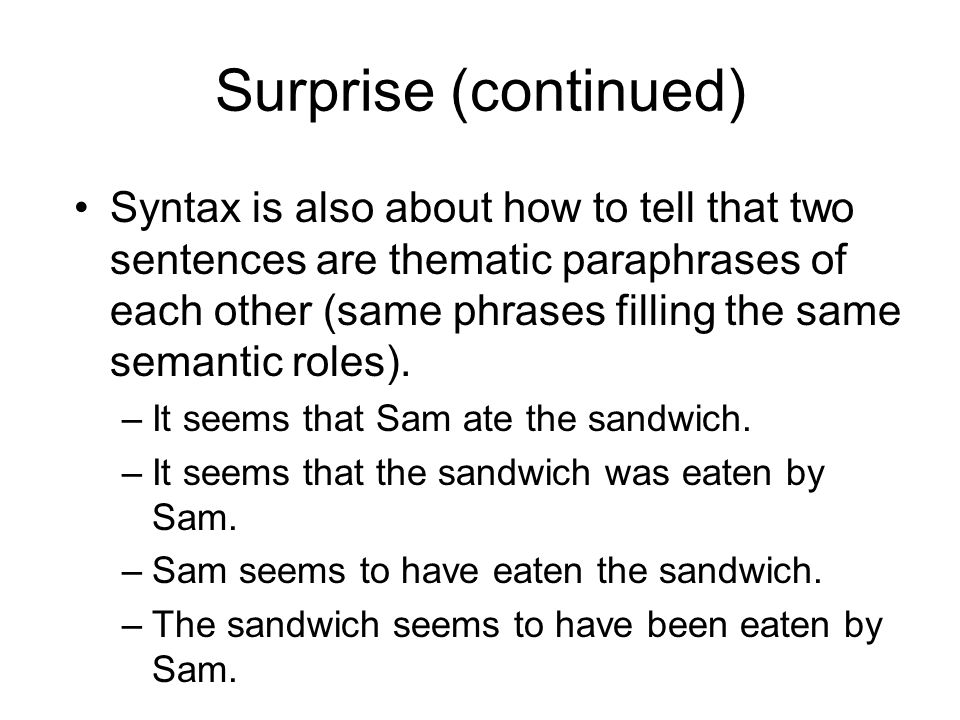 Surprise (continued)

• Syntax is also about how to tell that two sentences are thematic paraphrases of each other (same phrases filling the same semantic roles).
– It seems that Sam ate the sandwich.
– It seems that the sandwich was eaten by Sam.
– Sam seems to have eaten the sandwich.
– The sandwich seems to have been eaten by Sam.